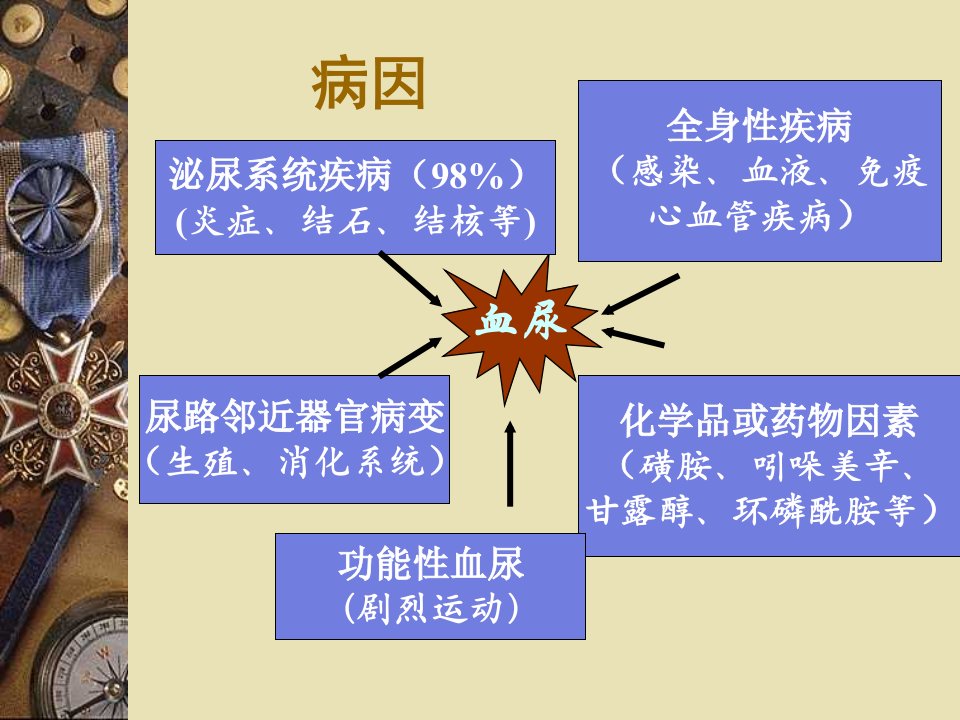 病因

泌尿系统疾病（98%）
(炎症、结石、结核等)

全身性疾病
（感染、血液、免疫
心血管疾病）

血尿

尿路邻近器官病变
（生殖、消化系统）

化学品或药物因素
（磺胺、吲哚美辛、
甘露醇、环磷酰胺等）

功能性血尿
（剧烈运动）